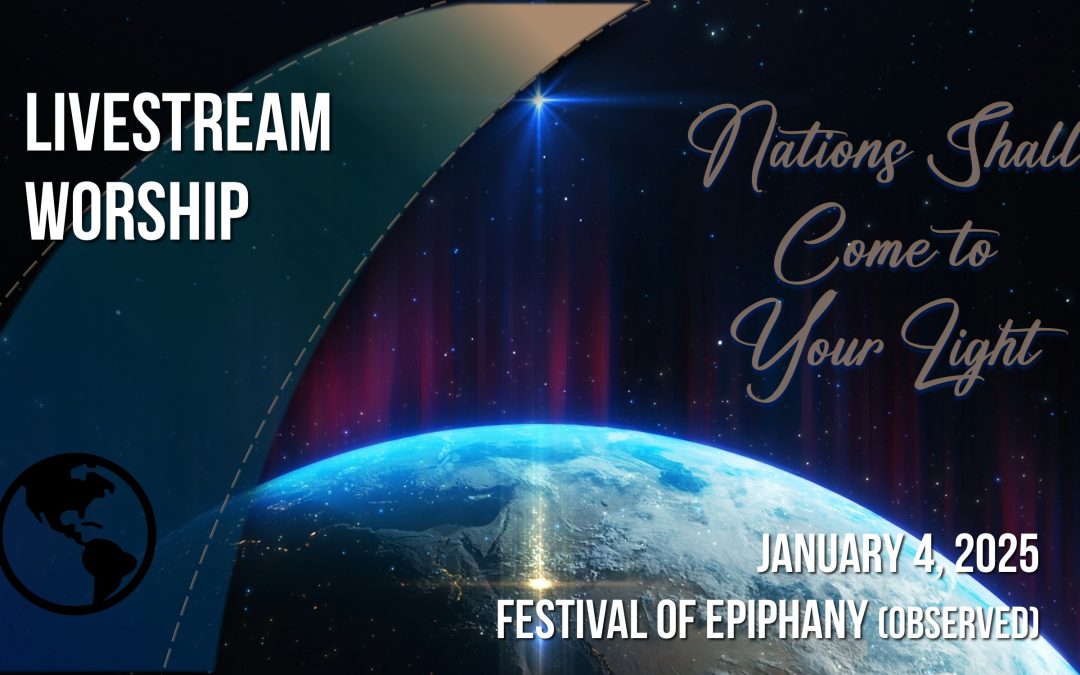 LIVESTREAM WORSHIP

Nations Shall Come to Your Light

JANUARY 4, 2025
FESTIVAL OF EPIPHANY (OBSERVED)